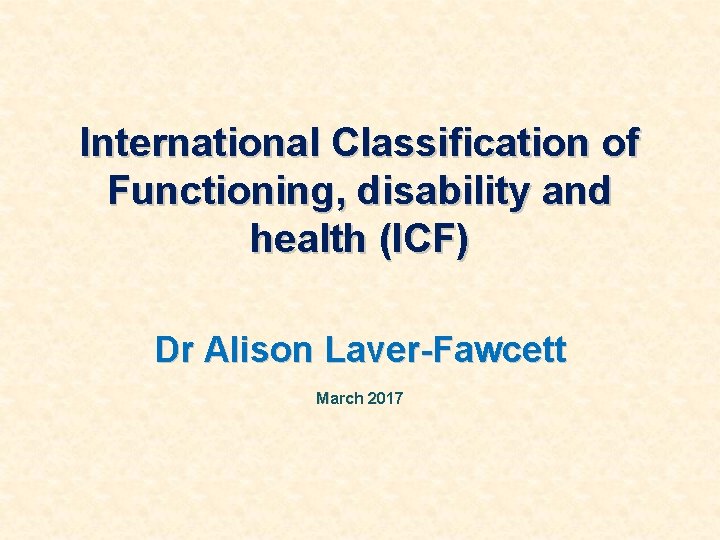 International Classification of Functioning, disability and health (ICF)

Dr Alison Laver-Fawcett

March 2017